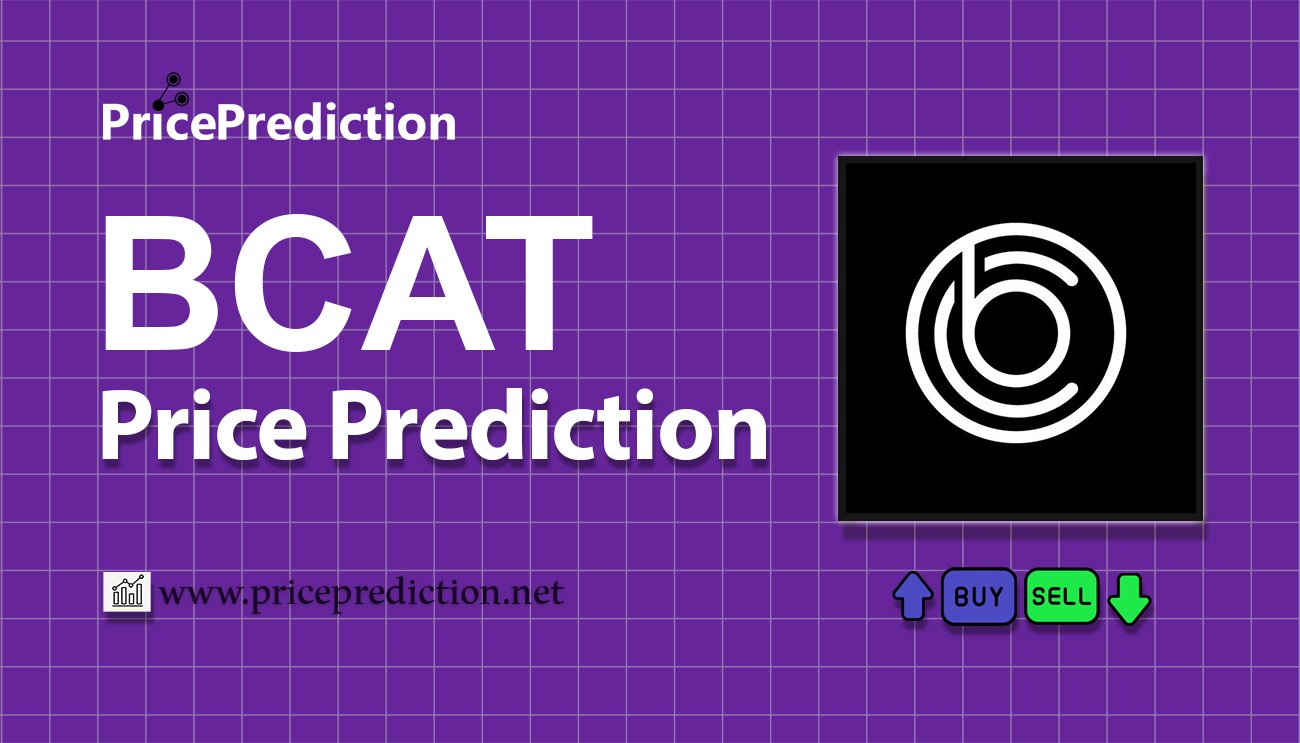 PricePrediction

BCAT
Price Prediction

www.priceprediction.net

BUY SELL